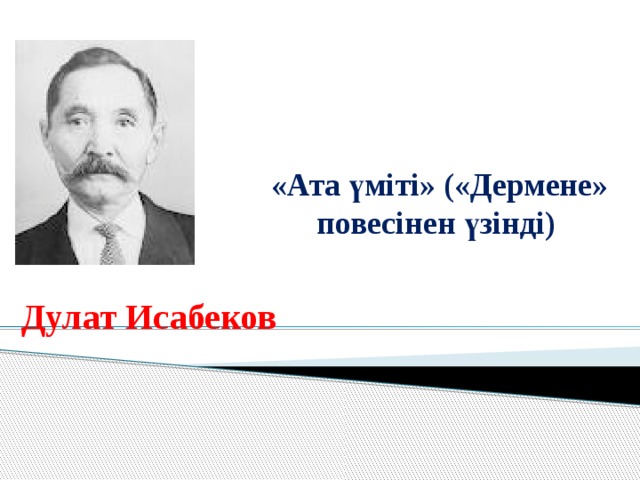 «Ата үміті» («Дермене» повесінен үзінді)

Дулат Исабеков